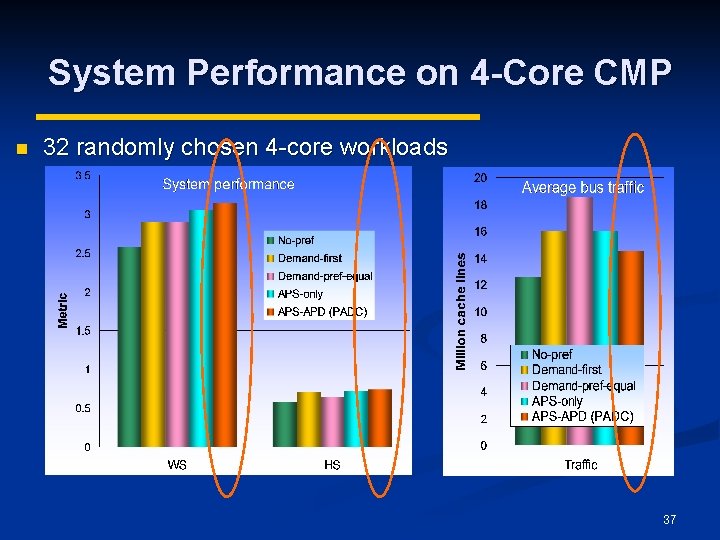 System Performance on 4-Core CMP

32 randomly chosen 4-core workloads

System performance

Metric

3.5
3
2.5
2
1.5
1
0.5
0

No-pref
Demand-first
Demand-pref-equal
APS-only
APS-APD (PADC)

WS
HS

Average bus traffic

Million cache lines

20
18
16
14
12
10
8
6
4
2
0

No-pref
Demand-first
Demand-pref-equal
APS-only
APS-APD (PADC)

Traffic

37